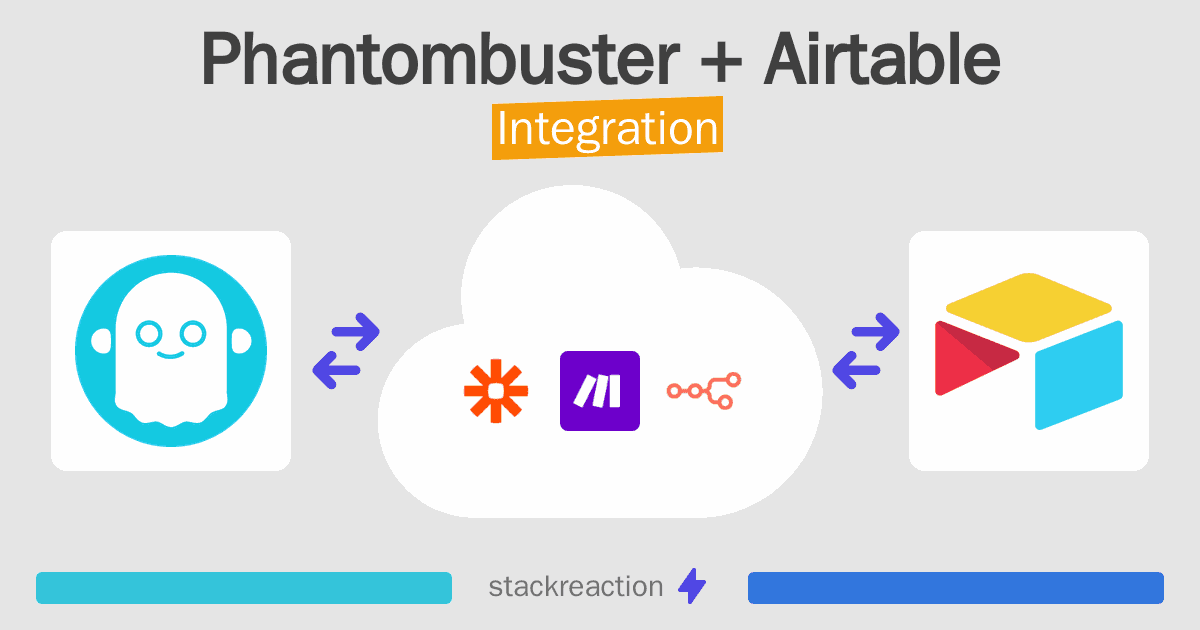 Phantombuster + Airtable
Integration

stackreaction